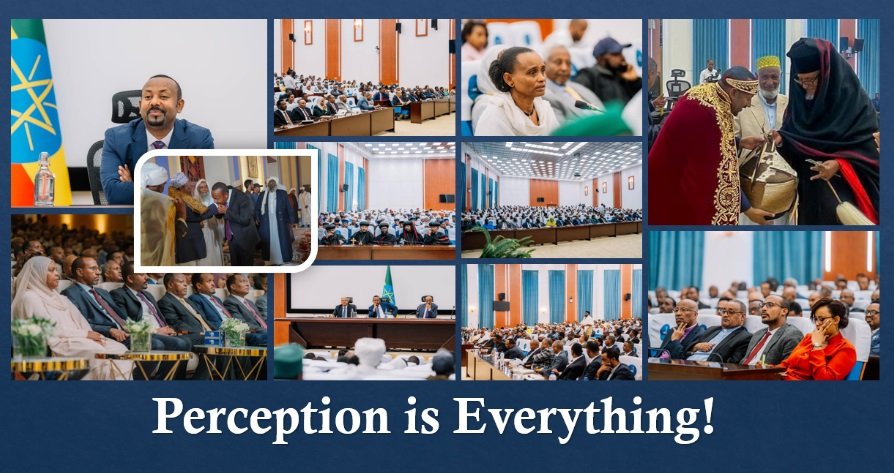 Perception is Everything!